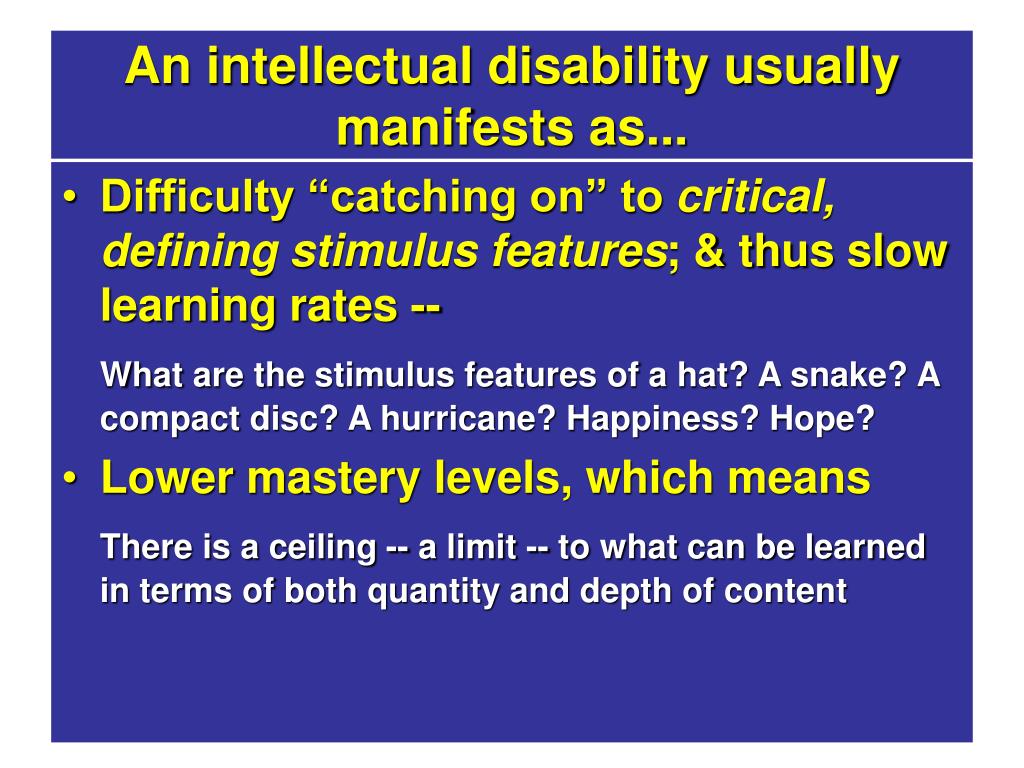 An intellectual disability usually manifests as...

• Difficulty “catching on” to critical, defining stimulus features; & thus slow learning rates --

What are the stimulus features of a hat? A snake? A compact disc? A hurricane? Happiness? Hope?

• Lower mastery levels, which means

There is a ceiling -- a limit -- to what can be learned in terms of both quantity and depth of content